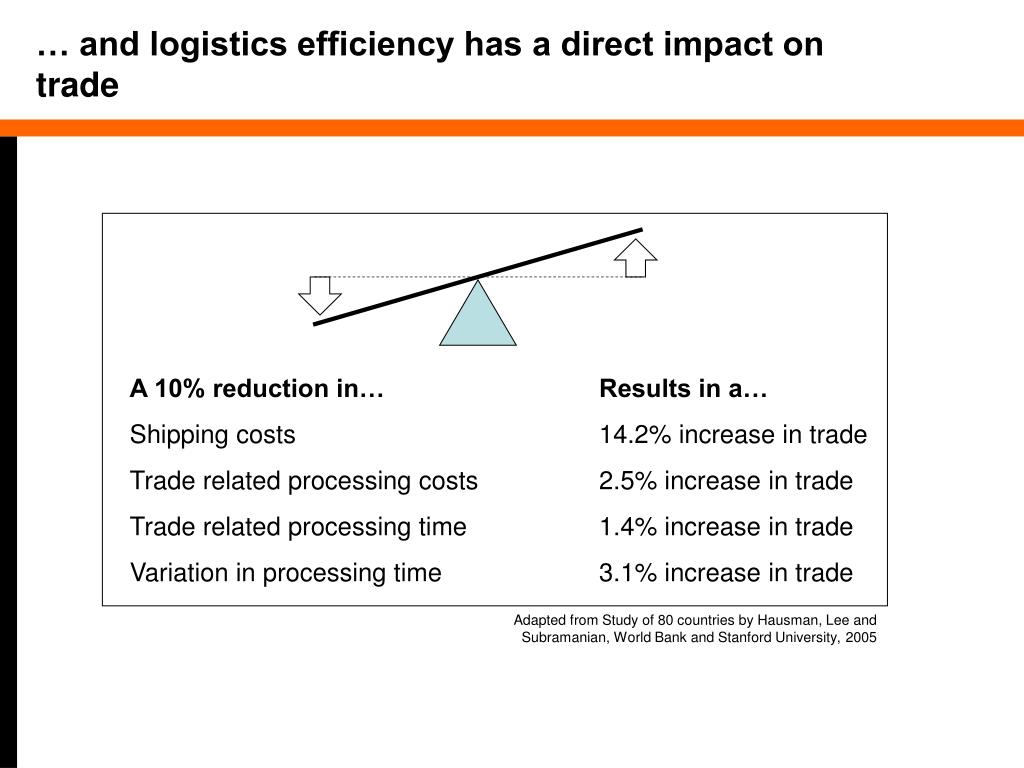 … and logistics efficiency has a direct impact on trade

| A 10% reduction in… | Results in a… |
|---|---|
| Shipping costs | 14.2% increase in trade |
| Trade related processing costs | 2.5% increase in trade |
| Trade related processing time | 1.4% increase in trade |
| Variation in processing time | 3.1% increase in trade |

Adapted from Study of 80 countries by Hausman, Lee and Subramanian, World Bank and Stanford University, 2005